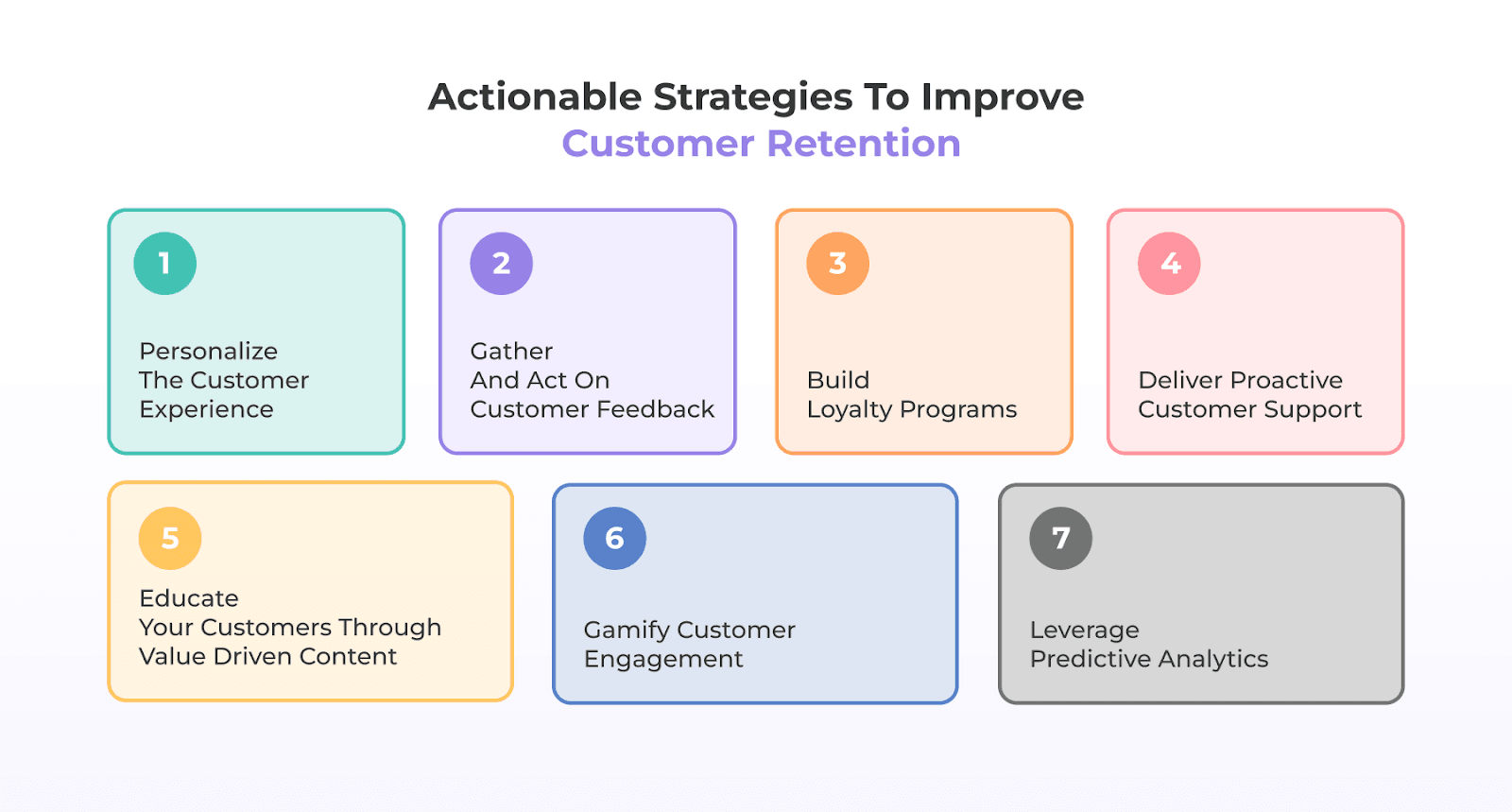 Actionable Strategies To Improve
Customer Retention

1

Personalize
The Customer
Experience

2

Gather
And Act On
Customer Feedback

3

Build
Loyalty Programs

4

Deliver Proactive
Customer Support

5

Educate
Your Customers Through
Value Driven Content

6

Gamify Customer
Engagement

7

Leverage
Predictive Analytics